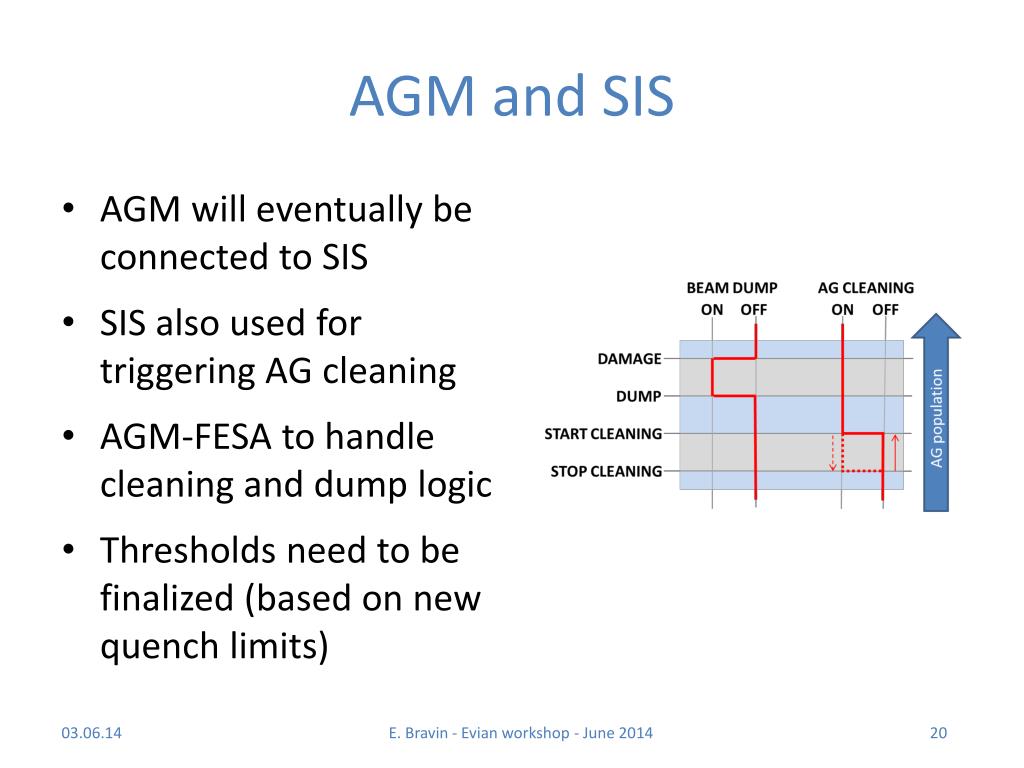 AGM and SIS

• AGM will eventually be connected to SIS
• SIS also used for triggering AG cleaning
• AGM-FESA to handle cleaning and dump logic
• Thresholds need to be finalized (based on new quench limits)

BEAM DUMP
ON OFF
AG CLEANING
ON OFF
DAMAGE
DUMP
START CLEANING
STOP CLEANING
AG population

03.06.14
E. Bravin - Evian workshop - June 2014
20